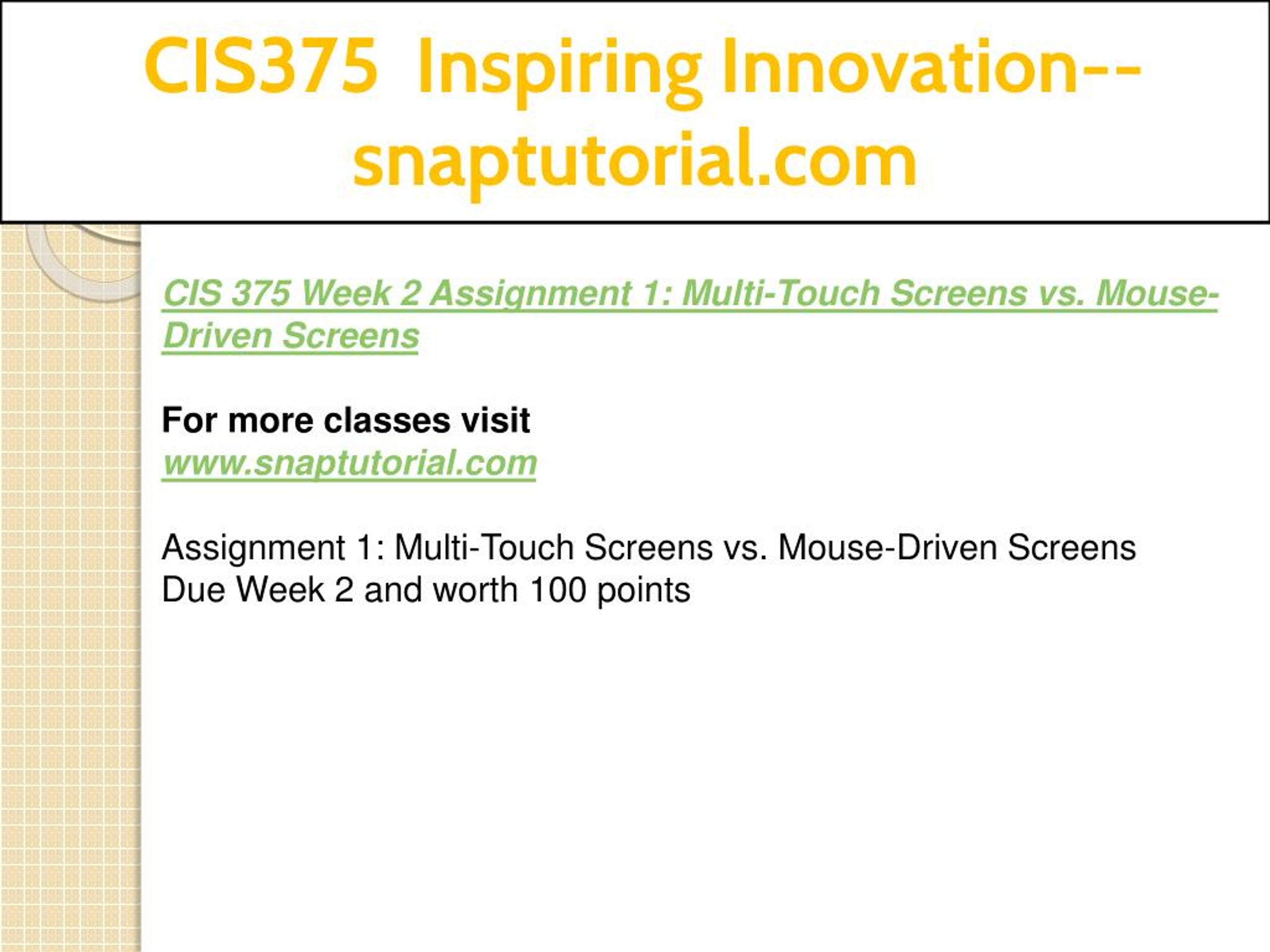 CIS375 Inspiring Innovation--snaptutorial.com

CIS 375 Week 2 Assignment 1: Multi-Touch Screens vs. Mouse-Driven Screens

For more classes visit
www.snaptutorial.com

Assignment 1: Multi-Touch Screens vs. Mouse-Driven Screens
Due Week 2 and worth 100 points